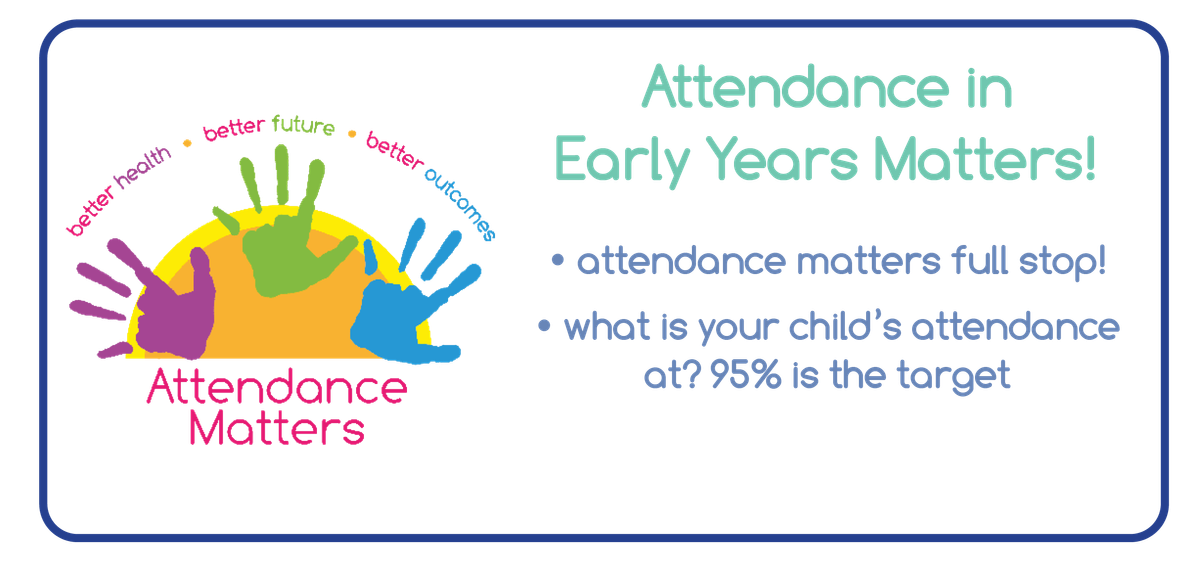 better health • better future • better outcomes

Attendance Matters

Attendance in Early Years Matters!

• attendance matters full stop!

• what is your child's attendance at? 95% is the target